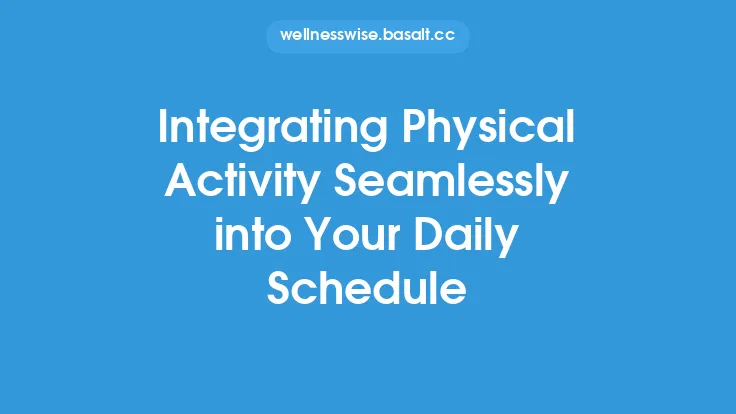 wellnesswise.basalt.cc

Integrating Physical Activity Seamlessly into Your Daily Schedule